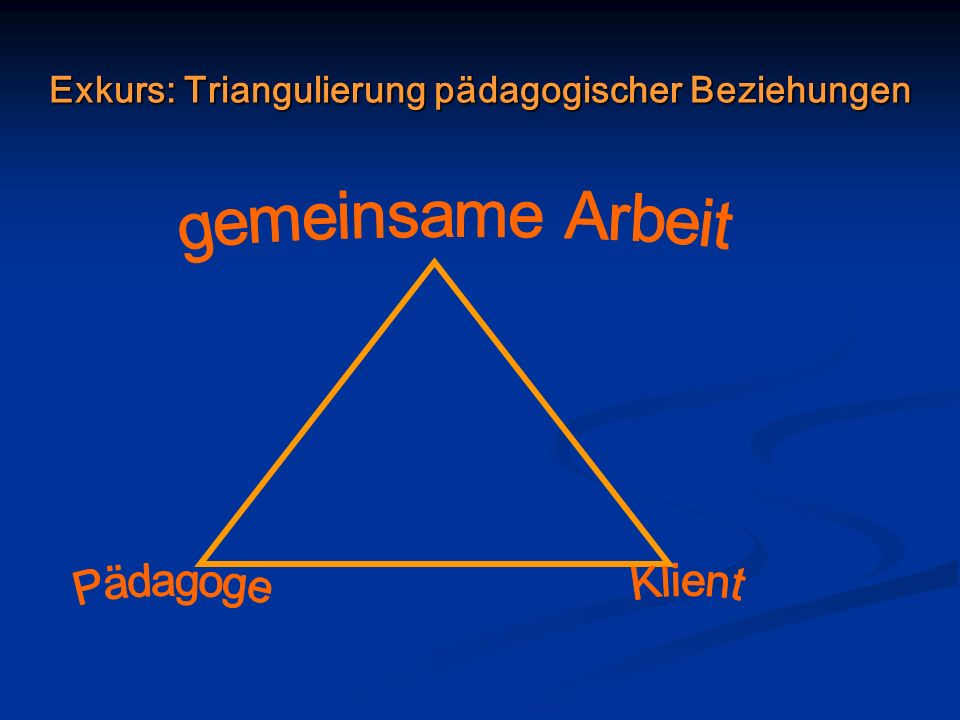 Exkurs: Triangulierung pädagogischer Beziehungen

gemeinsame Arbeit

Pädagoge

Klient